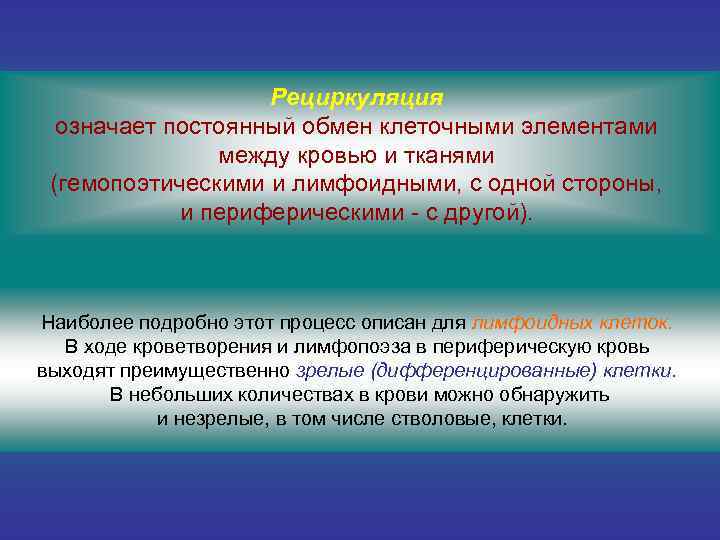 Рециркуляция
означает постоянный обмен клеточными элементами между кровью и тканями
(гемопоэтическими и лимфоидными, с одной стороны, и периферическими - с другой).

Наиболее подробно этот процесс описан для лимфоидных клеток.
В ходе кроветворения и лимфопоэза в периферическую кровь выходят преимущественно зрелые (дифференцированные) клетки.
В небольших количествах в крови можно обнаружить и незрелые, в том числе стволовые, клетки.